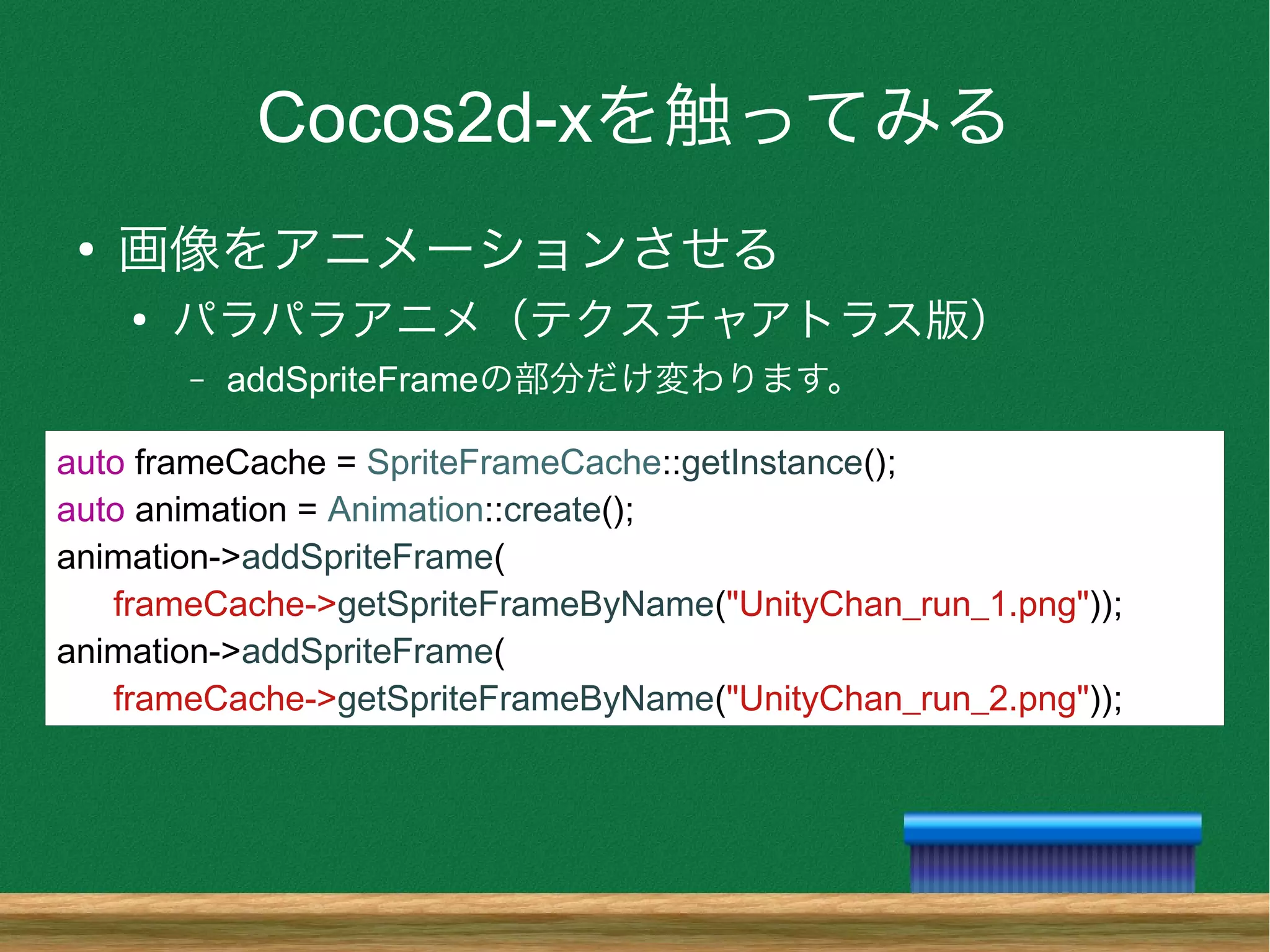 Cocos2d-xを触ってみる

• 画像をアニメーションさせる
  • パラパラアニメ（テクスチャアトラス版）
    – addSpriteFrameの部分だけ変わります。

auto frameCache = SpriteFrameCache::getInstance();
auto animation = Animation::create();
animation->addSpriteFrame(
    frameCache->getSpriteFrameByName("UnityChan_run_1.png"));
animation->addSpriteFrame(
    frameCache->getSpriteFrameByName("UnityChan_run_2.png"));